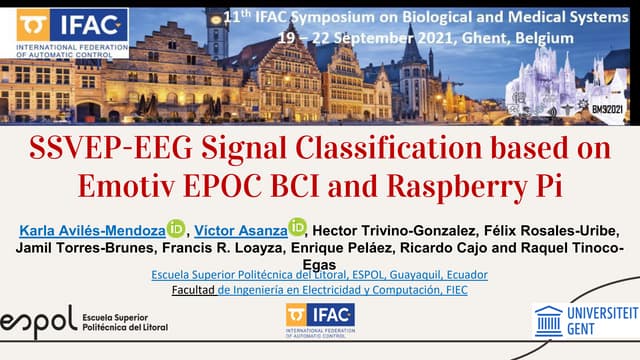 IFAC
INTERNATIONAL FEDERATION OF AUTOMATIC CONTROL

11th IFAC Symposium on Biological and Medical Systems
19 – 22 September 2021, Ghent, Belgium

BMS2021

SSVEP-EEG Signal Classification based on Emotiv EPOC BCI and Raspberry Pi

Karla Avilés-Mendoza iD, Víctor Asanza iD, Hector Trivino-Gonzalez, Félix Rosales-Uribe, Jamil Torres-Brunes, Francis R. Loayza, Enrique Peláez, Ricardo Cajo and Raquel Tinoco-Egas

Escuela Superior Politécnica del Litoral, ESPOL, Guayaquil, Ecuador
Facultad de Ingeniería en Electricidad y Computación, FIEC

espol Escuela Superior Politécnica del Litoral

IFAC
INTERNATIONAL FEDERATION OF AUTOMATIC CONTROL

UNIVERSITEIT GENT